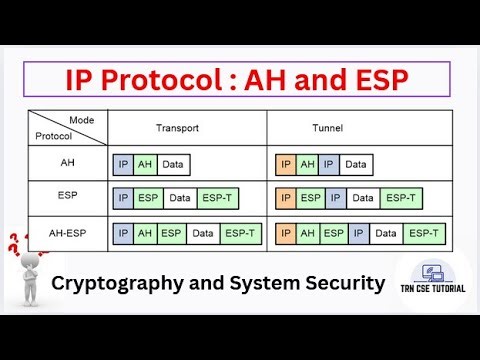 IP Protocol : AH and ESP

| Mode / Protocol | Transport | Tunnel |
|---|---|---|
| AH | IP AH Data | IP AH IP Data |
| ESP | IP ESP Data ESP-T | IP ESP IP Data ESP-T |
| AH-ESP | IP AH ESP Data ESP-T | IP AH ESP IP Data ESP-T |

Cryptography and System Security

TRN CSE TUTORIAL